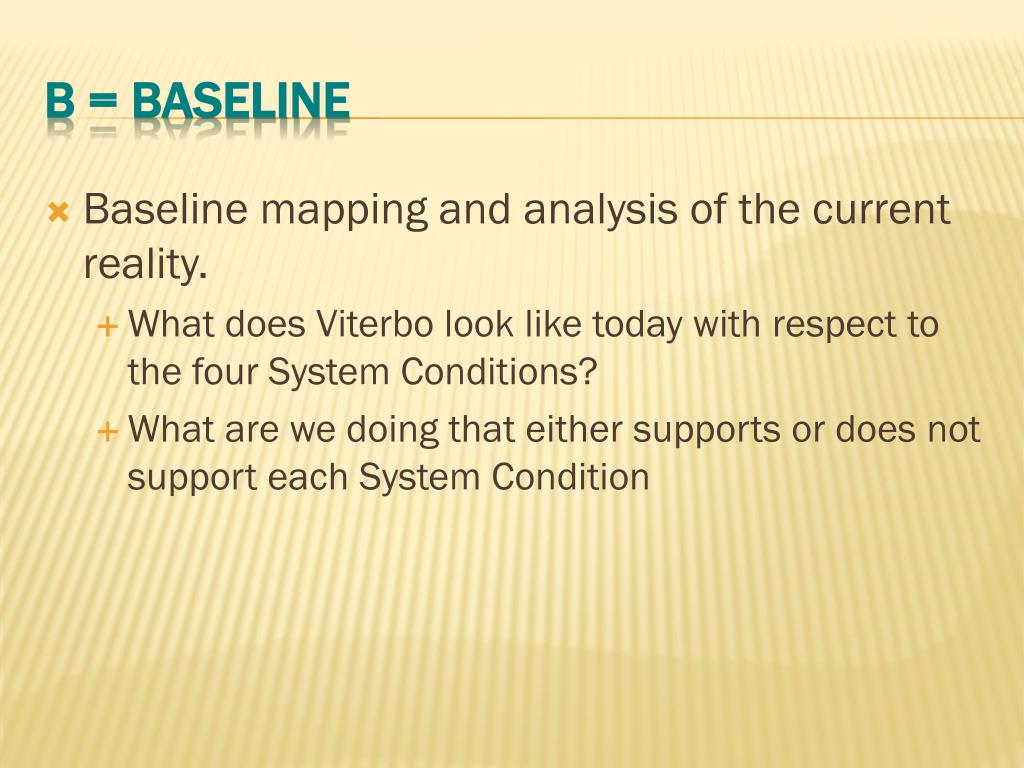 B = BASELINE

Baseline mapping and analysis of the current reality.

What does Viterbo look like today with respect to the four System Conditions?

What are we doing that either supports or does not support each System Condition